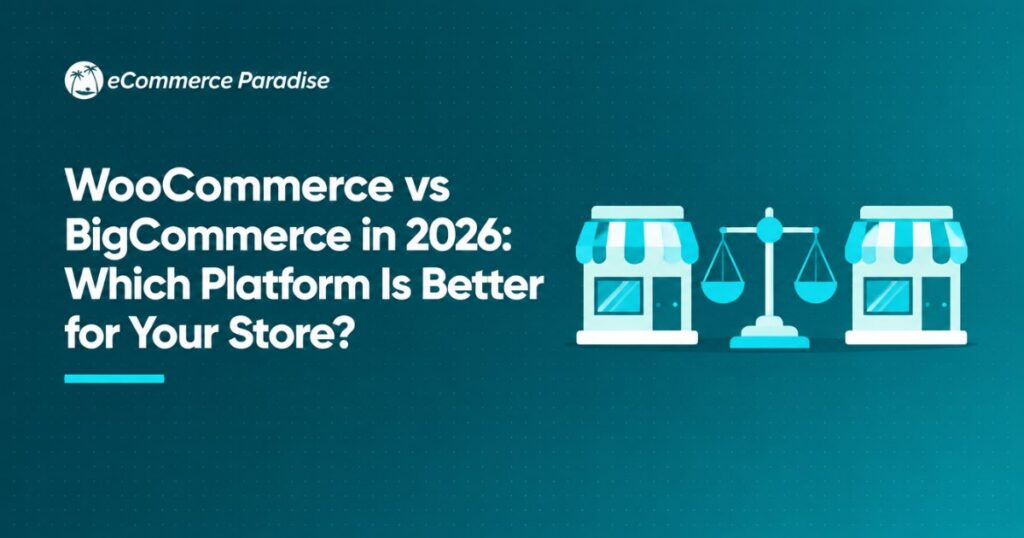 eCommerce Paradise

WooCommerce vs BigCommerce in 2026: Which Platform Is Better for Your Store?